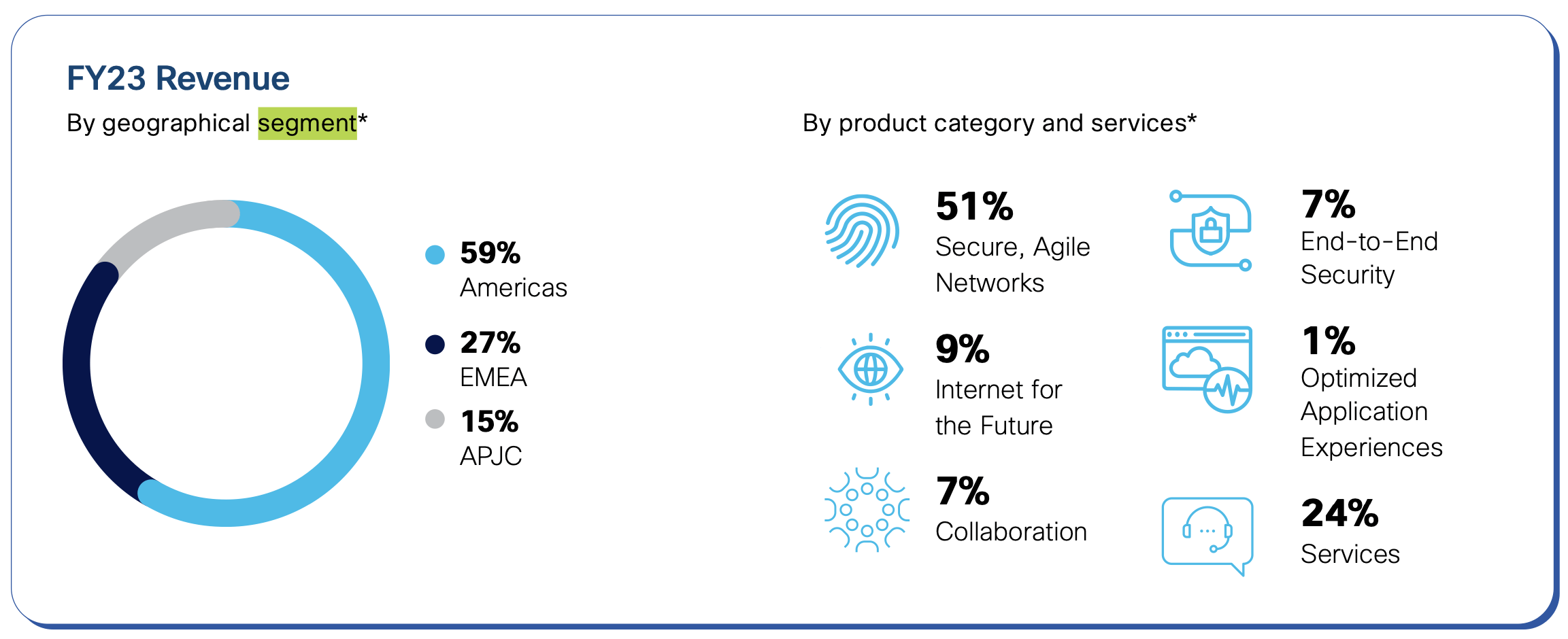 FY23 Revenue

By geographical segment*

59%
Americas

27%
EMEA

15%
APJC

By product category and services*

51%
Secure, Agile Networks

9%
Internet for the Future

7%
Collaboration

7%
End-to-End Security

1%
Optimized Application Experiences

24%
Services